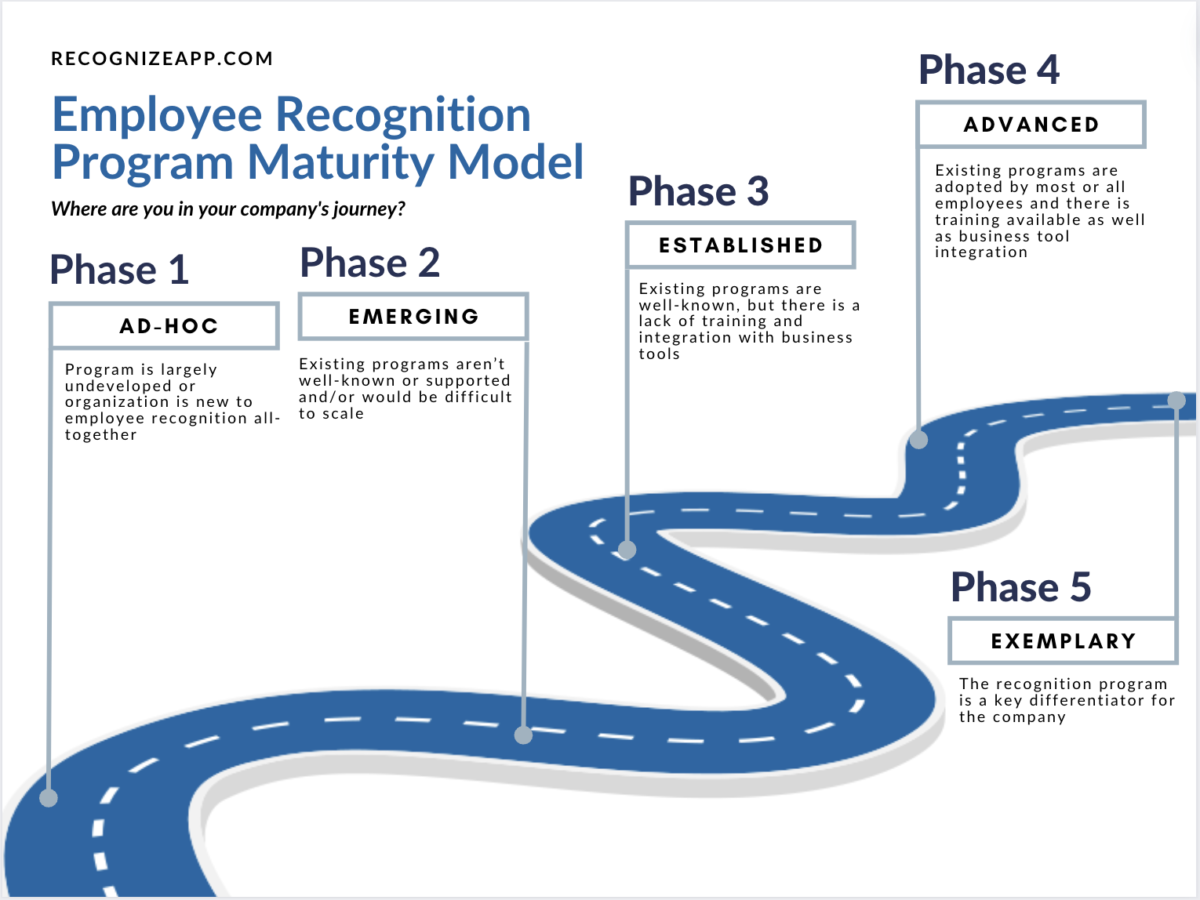 RECOGNIZEAPP.COM

Employee Recognition Program Maturity Model

Where are you in your company's journey?

Phase 1

AD-HOC

Program is largely undeveloped or organization is new to employee recognition all-together

Phase 2

EMERGING

Existing programs aren't well-known or supported and/or would be difficult to scale

Phase 3

ESTABLISHED

Existing programs are well-known, but there is a lack of training and integration with business tools

Phase 4

ADVANCED

Existing programs are adopted by most or all employees and there is training available as well as business tool integration

Phase 5

EXEMPLARY

The recognition program is a key differentiator for the company